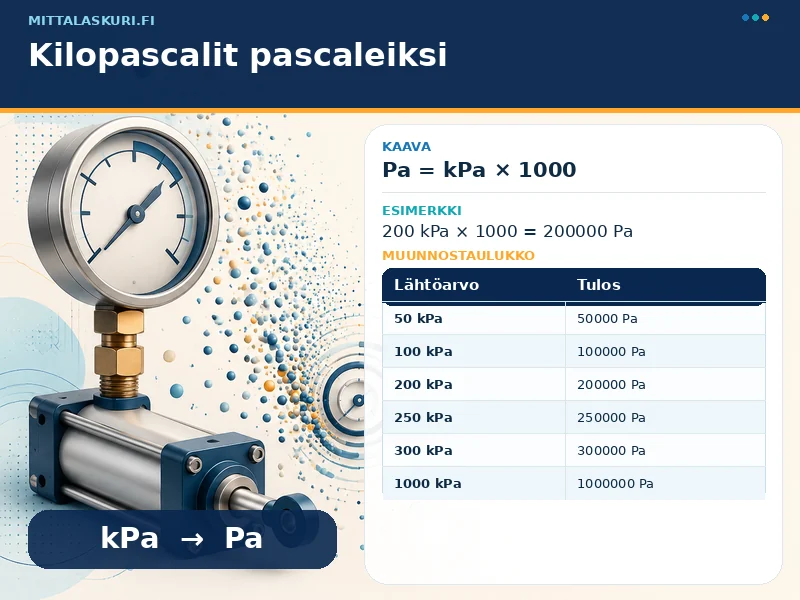 MITTALASKURI.FI

Kilopascalit pascaleiksi

KAAVA

Pa = kPa × 1000

ESIMERKKI

200 kPa × 1000 = 200000 Pa

MUUNNOSTAULUKKO

| Lähtöarvo | Tulos |
|---|---|
| 50 kPa | 50000 Pa |
| 100 kPa | 100000 Pa |
| 200 kPa | 200000 Pa |
| 250 kPa | 250000 Pa |
| 300 kPa | 300000 Pa |
| 1000 kPa | 1000000 Pa |

kPa → Pa